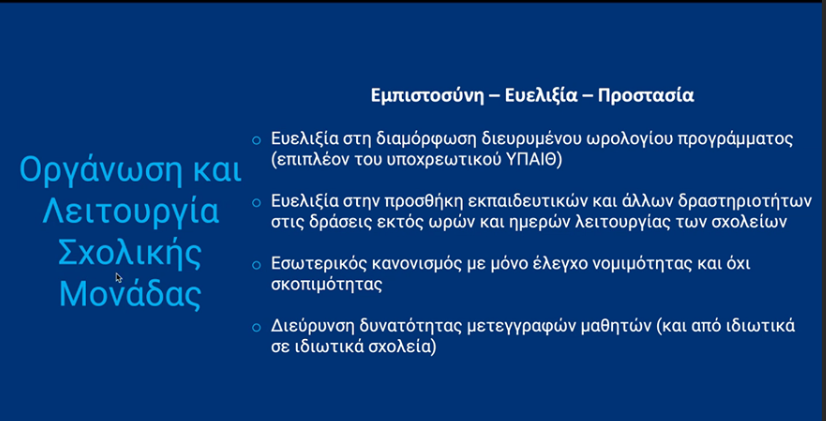 Οργάνωση και Λειτουργία Σχολικής Μονάδας

Εμπιστοσύνη – Ευελιξία – Προστασία

○ Ευελιξία στη διαμόρφωση διευρυμένου ωρολογίου προγράμματος (επιπλέον του υποχρεωτικού ΥΠΑΙΘ)

○ Ευελιξία στην προσθήκη εκπαιδευτικών και άλλων δραστηριοτήτων στις δράσεις εκτός ωρών και ημερών λειτουργίας των σχολείων

○ Εσωτερικός κανονισμός με μόνο έλεγχο νομιμότητας και όχι σκοπιμότητας

○ Διεύρυνση δυνατότητας μετεγγραφών μαθητών (και από ιδιωτικά σε ιδιωτικά σχολεία)